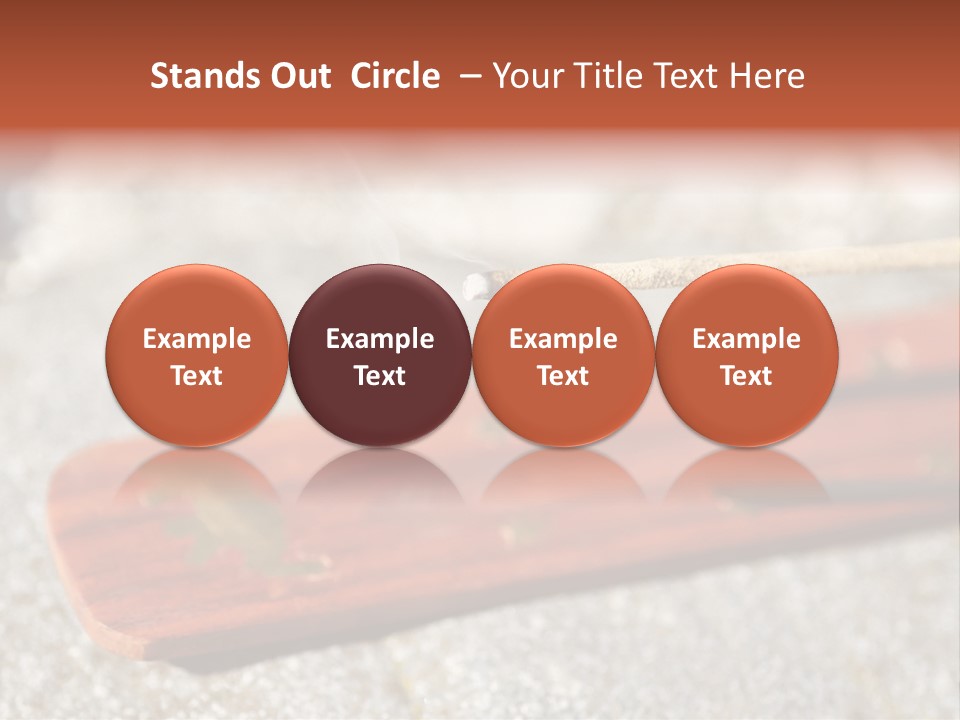 Stands Out Circle – Your Title Text Here

Example Text

Example Text

Example Text

Example Text